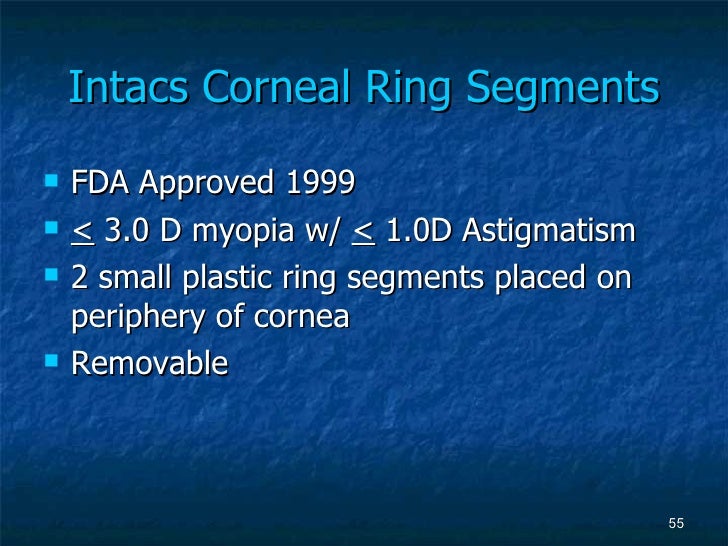 Intacs Corneal Ring Segments

- FDA Approved 1999
- $\leq$ 3.0 D myopia w/ $\leq$ 1.0D Astigmatism
- 2 small plastic ring segments placed on periphery of cornea
- Removable

55